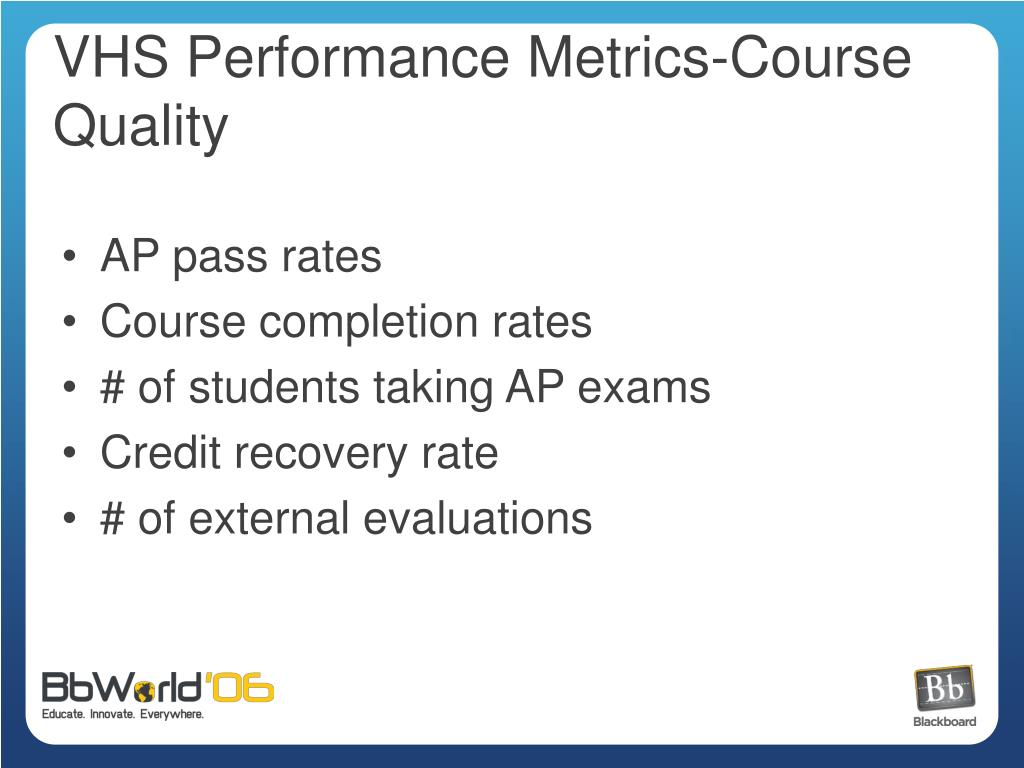 VHS Performance Metrics-Course Quality

• AP pass rates
• Course completion rates
• # of students taking AP exams
• Credit recovery rate
• # of external evaluations

BbWorld'06
Educate. Innovate. Everywhere.

Bb
Blackboard